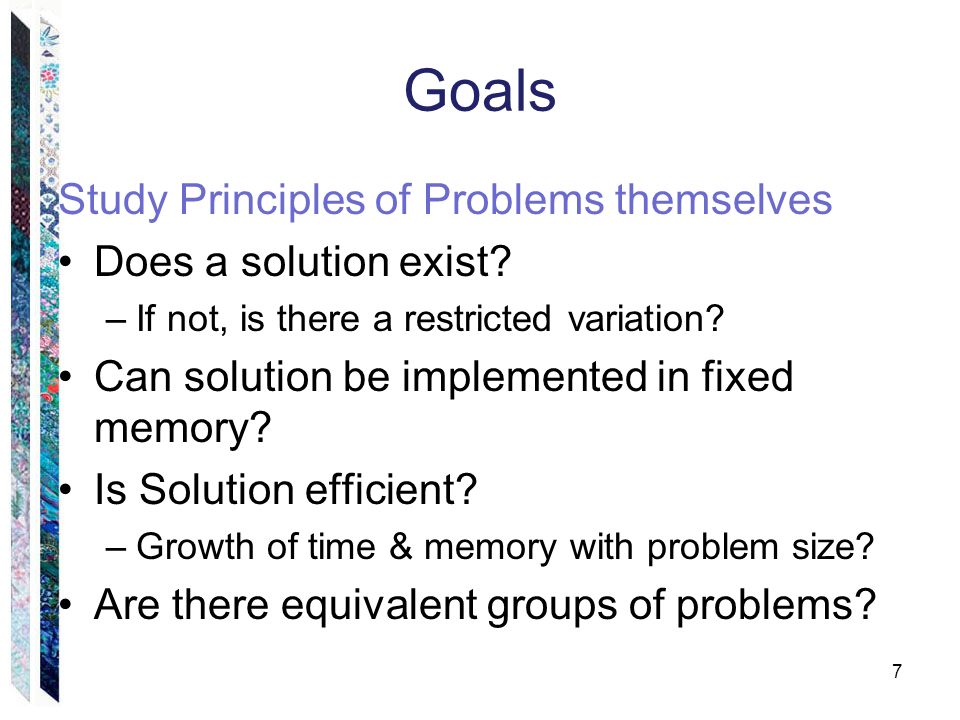 Goals

Study Principles of Problems themselves

• Does a solution exist?
– If not, is there a restricted variation?
• Can solution be implemented in fixed memory?
• Is Solution efficient?
– Growth of time & memory with problem size?
• Are there equivalent groups of problems?

7